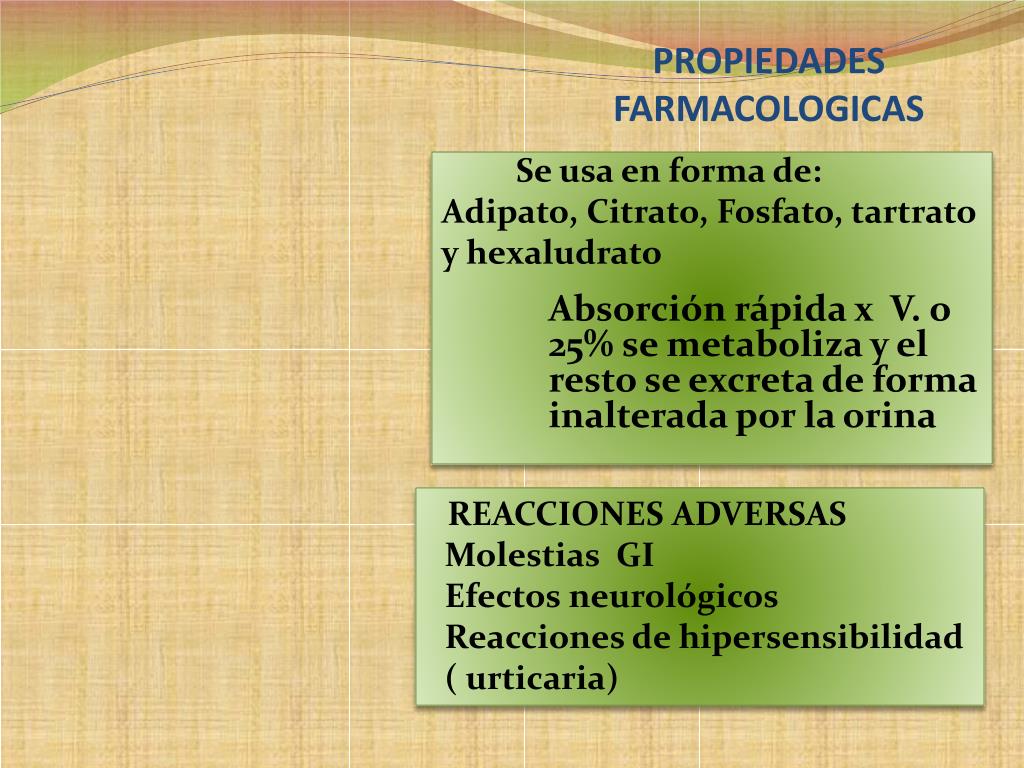 PROPIEDADES FARMACOLOGICAS

Se usa en forma de:
Adipato, Citrato, Fosfato, tartrato y hexaludrato

Absorción rápida x V. o 25% se metaboliza y el resto se excreta de forma inalterada por la orina

REACCIONES ADVERSAS
Molestias GI
Efectos neurológicos
Reacciones de hipersensibilidad ( urticaria)